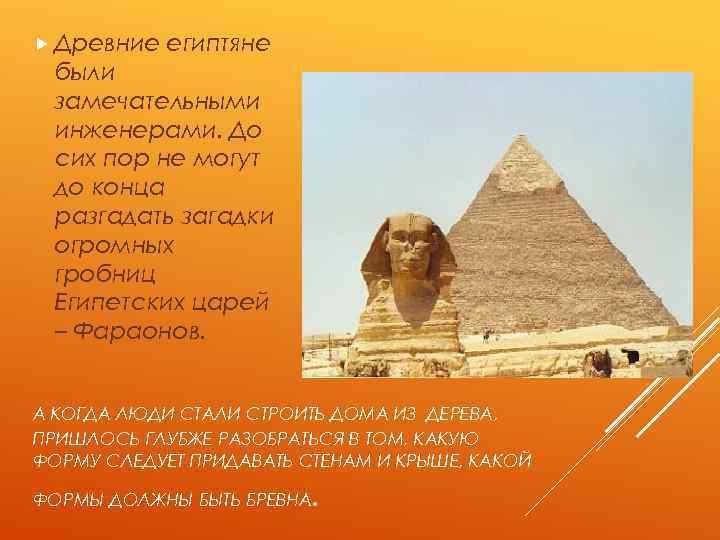 Древние египтяне были замечательными инженерами. До сих пор не могут до конца разгадать загадки огромных гробниц Египетских царей – Фараонов.

А КОГДА ЛЮДИ СТАЛИ СТРОИТЬ ДОМА ИЗ ДЕРЕВА, ПРИШЛОСЬ ГЛУБЖЕ РАЗОБРАТЬСЯ В ТОМ, КАКУЮ ФОРМУ СЛЕДУЕТ ПРИДАВАТЬ СТЕНАМ И КРЫШЕ, КАКОЙ

ФОРМЫ ДОЛЖНЫ БЫТЬ БРЕВНА.